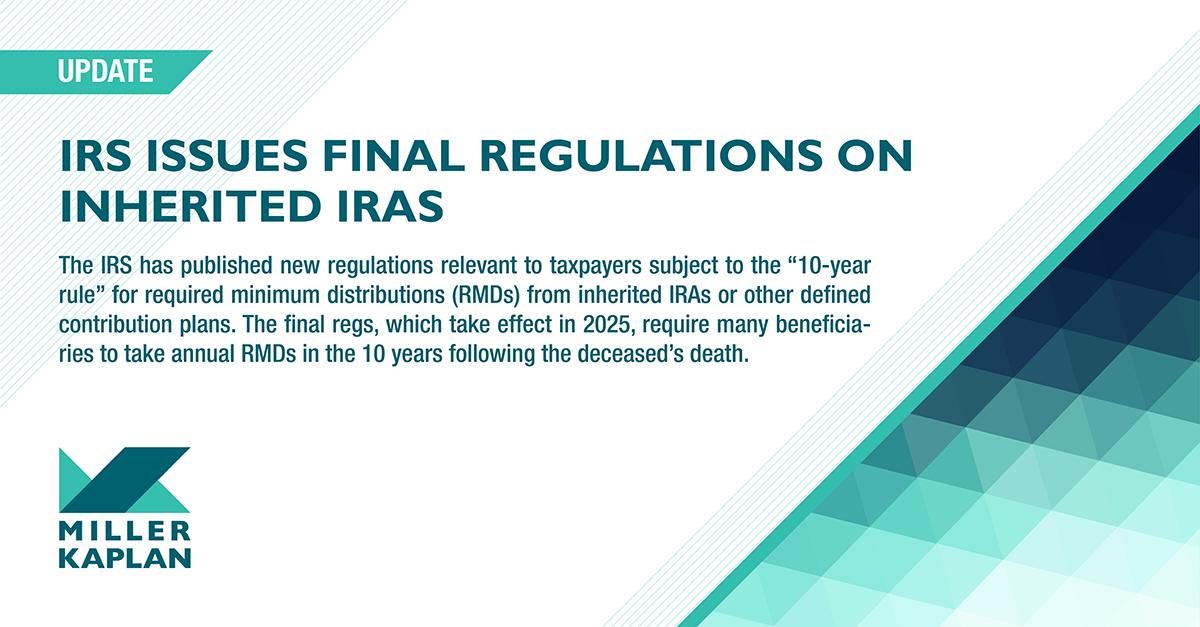 UPDATE

IRS ISSUES FINAL REGULATIONS ON INHERITED IRAS

The IRS has published new regulations relevant to taxpayers subject to the “10-year rule” for required minimum distributions (RMDs) from inherited IRAs or other defined contribution plans. The final regs, which take effect in 2025, require many beneficiaries to take annual RMDs in the 10 years following the deceased’s death.

MILLER KAPLAN